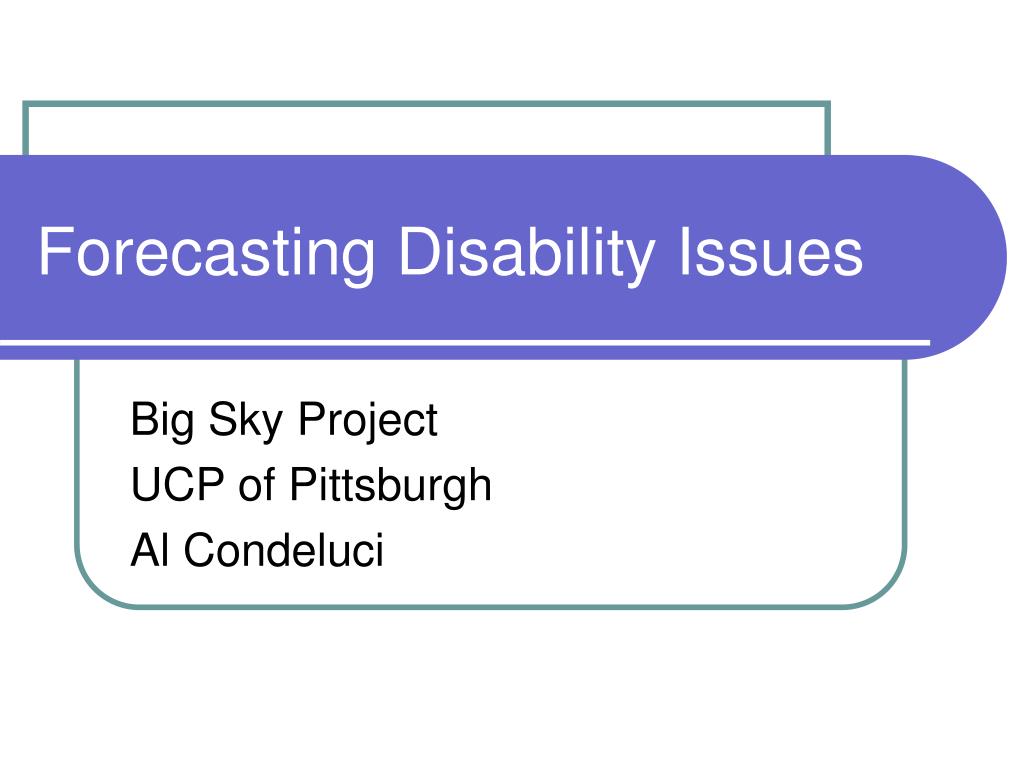 Forecasting Disability Issues

Big Sky Project
UCP of Pittsburgh
Al Condeluci